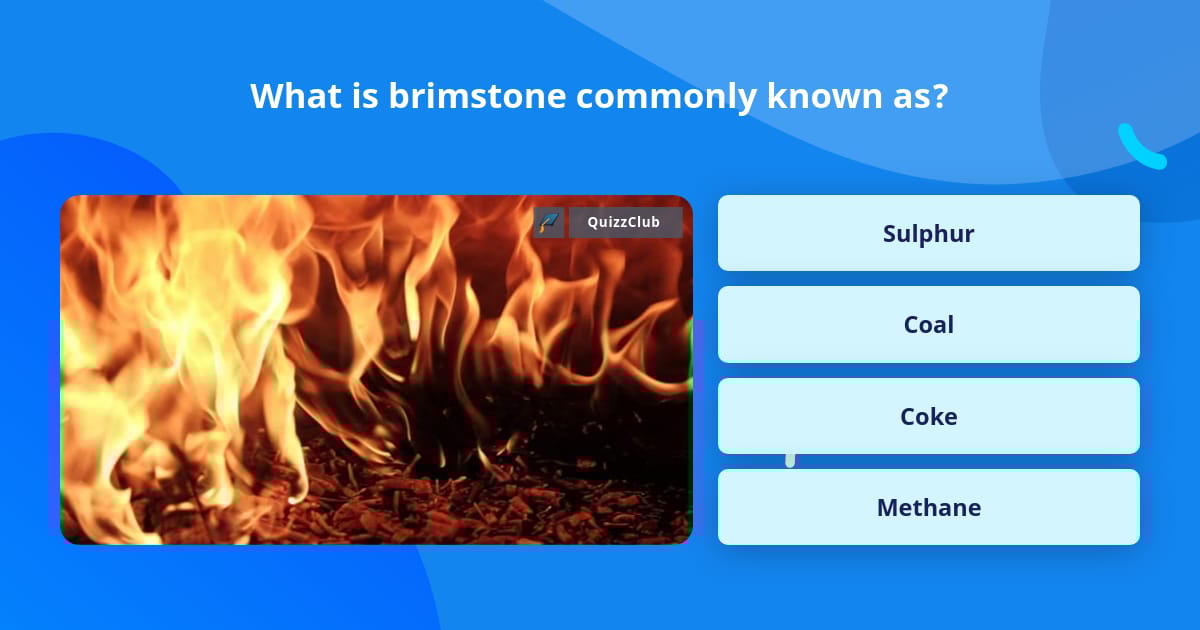 What is brimstone commonly known as?

QuizzClub

Sulphur

Coal

Coke

Methane